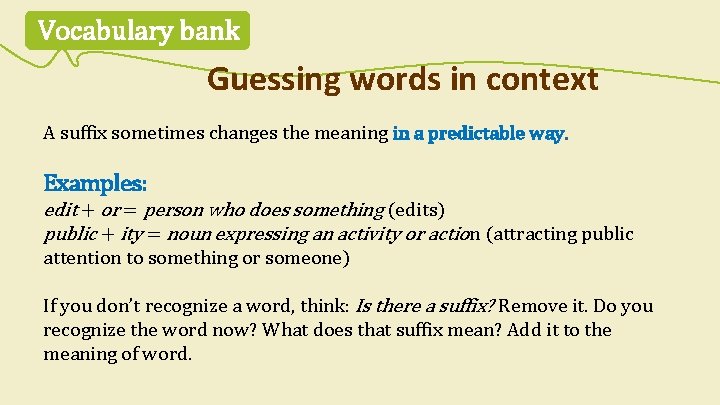 Vocabulary bank

Guessing words in context

A suffix sometimes changes the meaning in a predictable way.

Examples:
edit + or = person who does something (edits)
public + ity = noun expressing an activity or action (attracting public attention to something or someone)

If you don't recognize a word, think: Is there a suffix? Remove it. Do you recognize the word now? What does that suffix mean? Add it to the meaning of word.